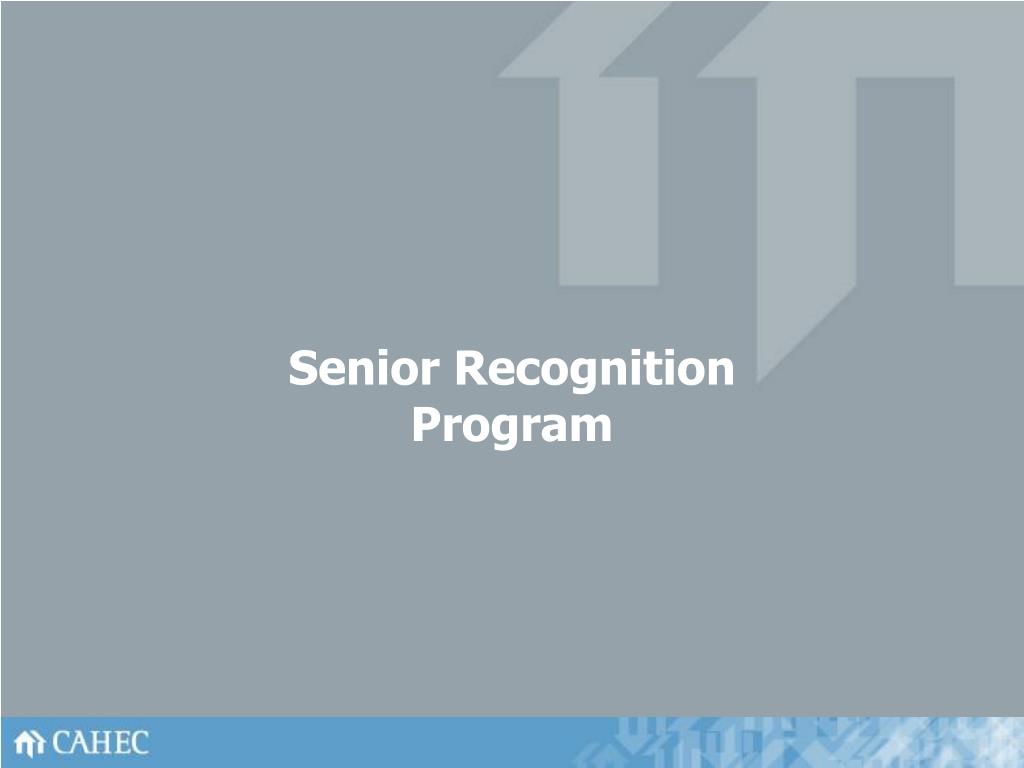 Senior Recognition Program

CAHEC